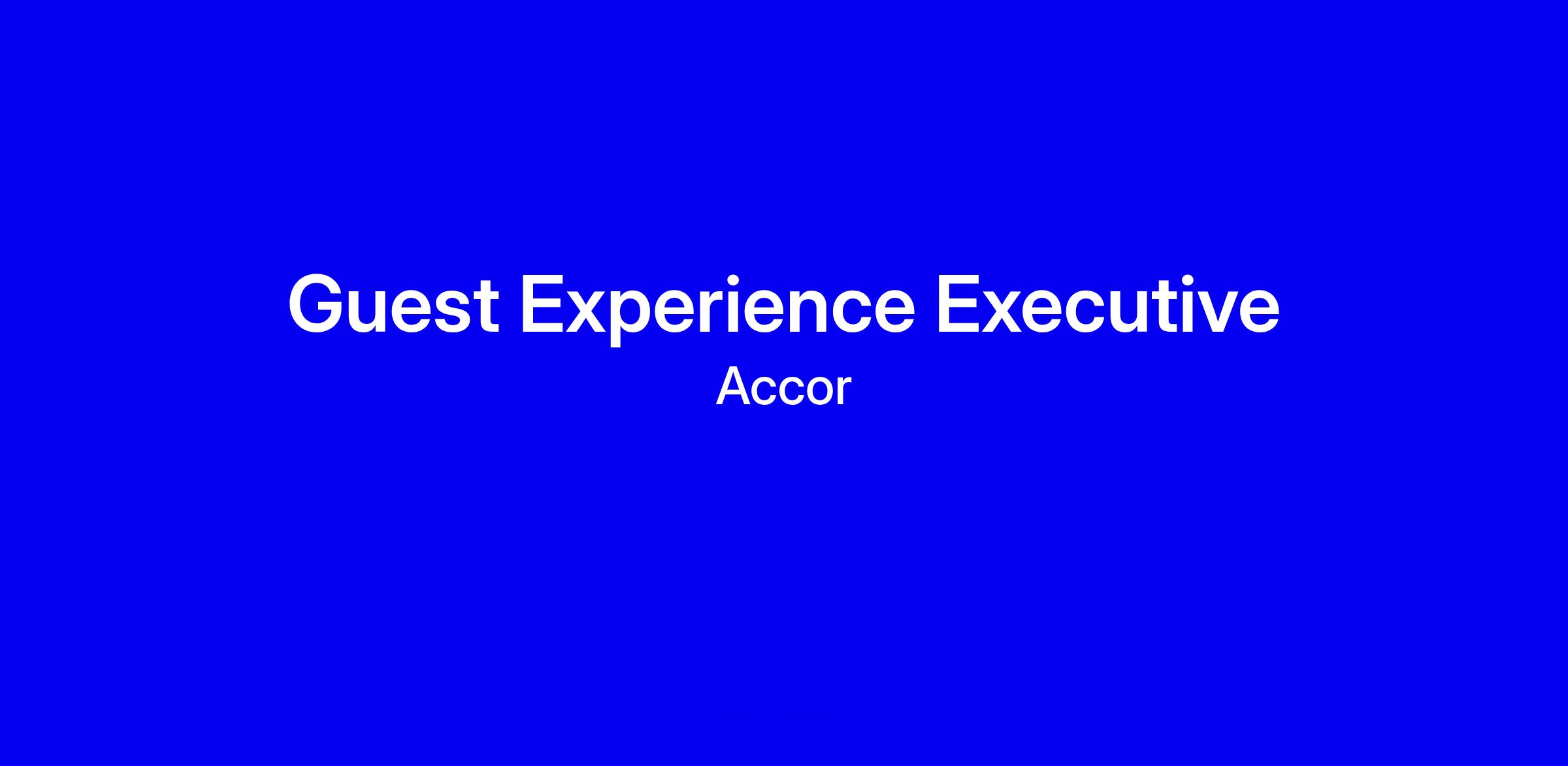 Guest Experience Executive
Accor